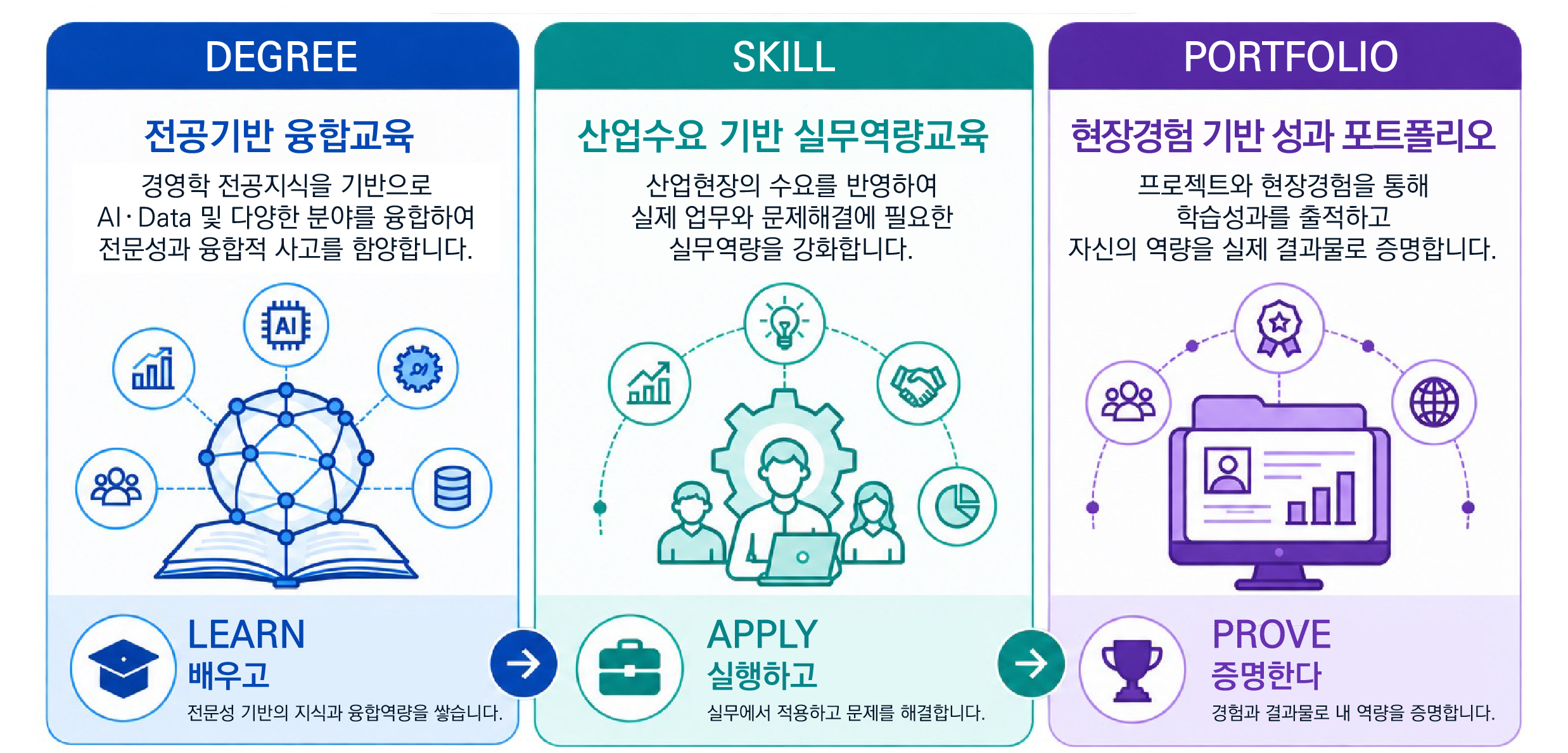 DEGREE

전공기반 융합교육

경영학 전공지식을 기반으로 AI·Data 및 다양한 분야를 융합하여 전문성과 융합적 사고를 함양합니다.

AI

LEARN
배우고
전문성 기반의 지식과 융합역량을 쌓습니다.

SKILL

산업수요 기반 실무역량교육

산업현장의 수요를 반영하여 실제 업무와 문제해결에 필요한 실무역량을 강화합니다.

APPLY
실행하고
실무에서 적용하고 문제를 해결합니다.

PORTFOLIO

현장경험 기반 성과 포트폴리오

프로젝트와 현장경험을 통해 학습성과를 축적하고 자신의 역량을 실제 결과물로 증명합니다.

PROVE
증명한다
경험과 결과물로 내 역량을 증명합니다.